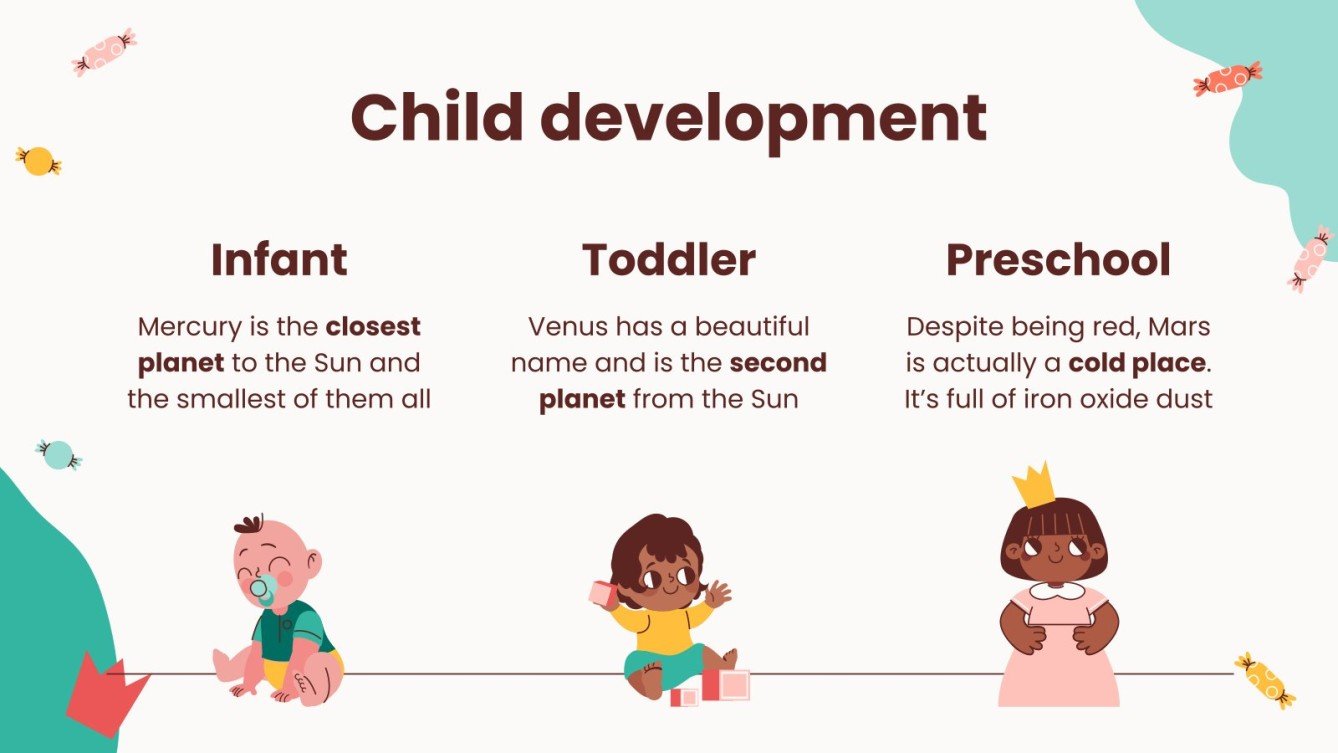 Child development

Infant

Mercury is the closest planet to the Sun and the smallest of them all

Toddler

Venus has a beautiful name and is the second planet from the Sun

Preschool

Despite being red, Mars is actually a cold place. It's full of iron oxide dust